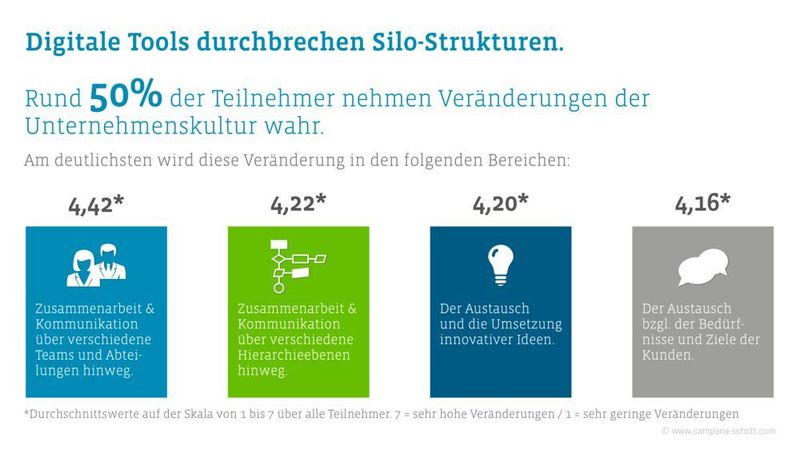 Digitale Tools durchbrechen Silo-Strukturen.

Rund 50% der Teilnehmer nehmen Veränderungen der Unternehmenskultur wahr.

Am deutlichsten wird diese Veränderung in den folgenden Bereichen:

4,42*

Zusammenarbeit & Kommunikation über verschiedene Teams und Abteilungen hinweg.

4,22*

Zusammenarbeit & Kommunikation über verschiedene Hierarchieebenen hinweg.

4,20*

Der Austausch und die Umsetzung innovativer Ideen.

4,16*

Der Austausch bzgl. der Bedürfnisse und Ziele der Kunden.

*Durchschnittswerte auf der Skala von 1 bis 7 über alle Teilnehmer. 7 = sehr hohe Veränderungen / 1 = sehr geringe Veränderungen

© www.campana-schott.com